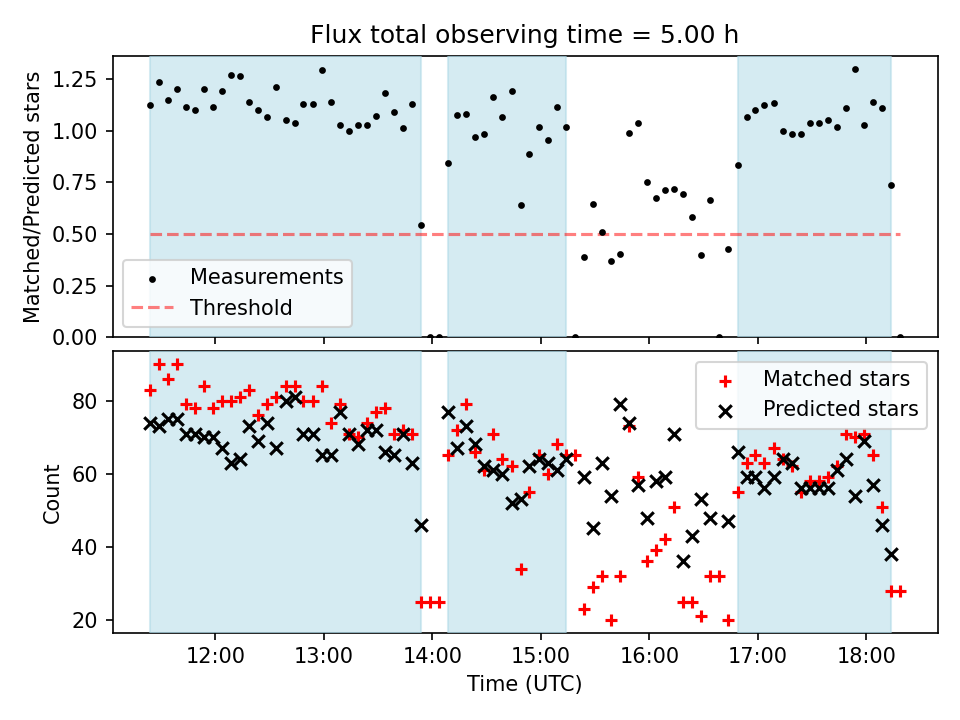 Flux total observing time = 5.00 h

Matched/Predicted stars

1.25
1.00
0.75
0.50
0.25
0.00

Measurements
Threshold

Count

80
60
40
20

Matched stars
Predicted stars

12:00
13:00
14:00
15:00
16:00
17:00
18:00

Time (UTC)